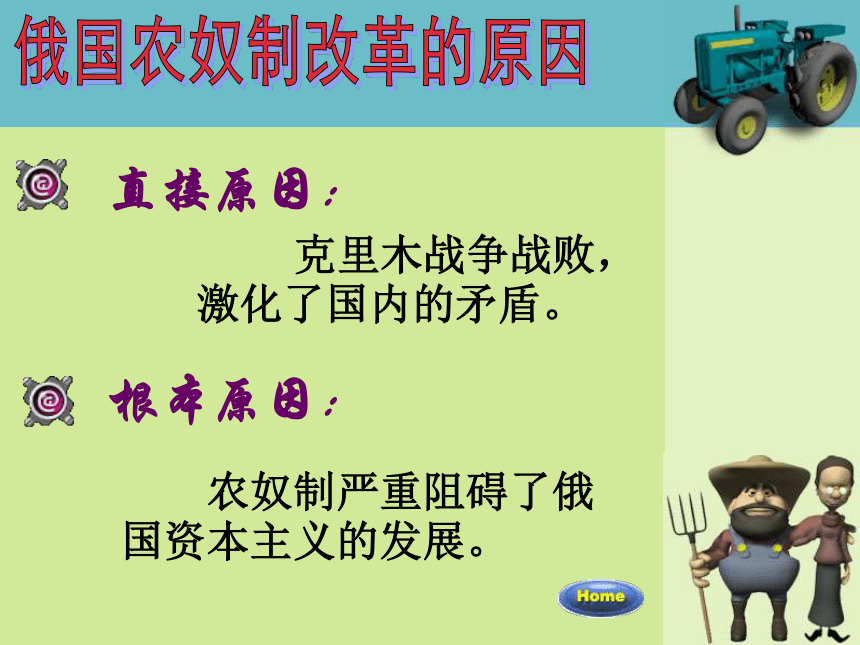 俄国农奴制改革的原因

直接原因：

克里木战争战败，激化了国内的矛盾。

根本原因：

农奴制严重阻碍了俄国资本主义的发展。

Home